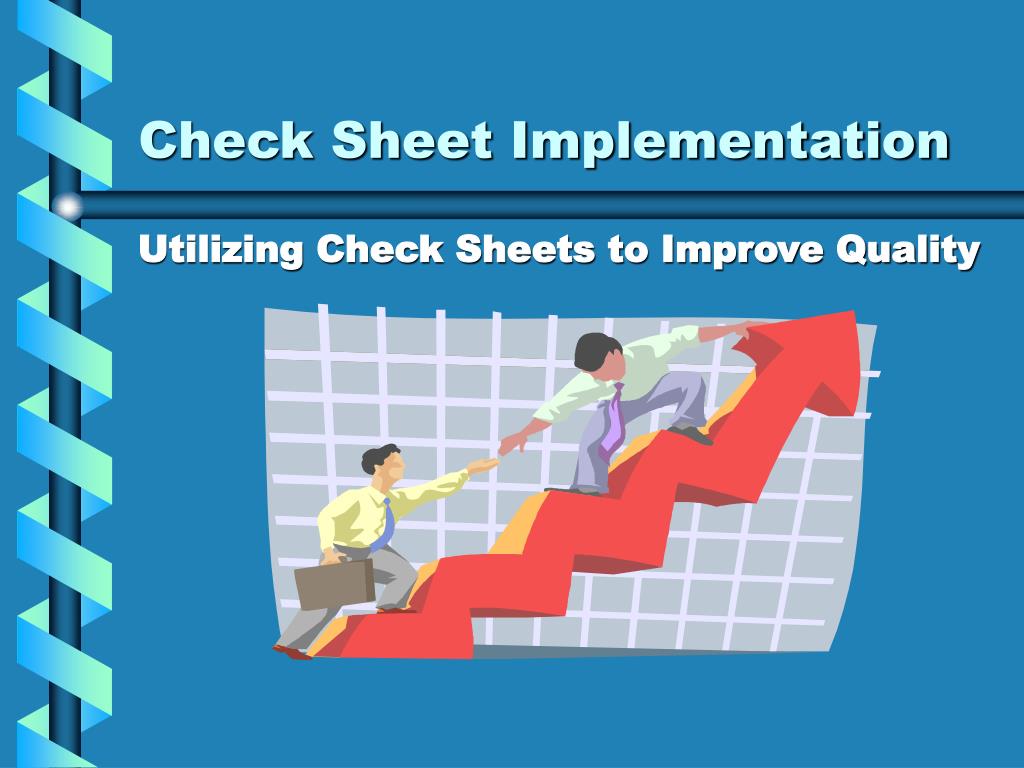 Check Sheet Implementation

Utilizing Check Sheets to Improve Quality